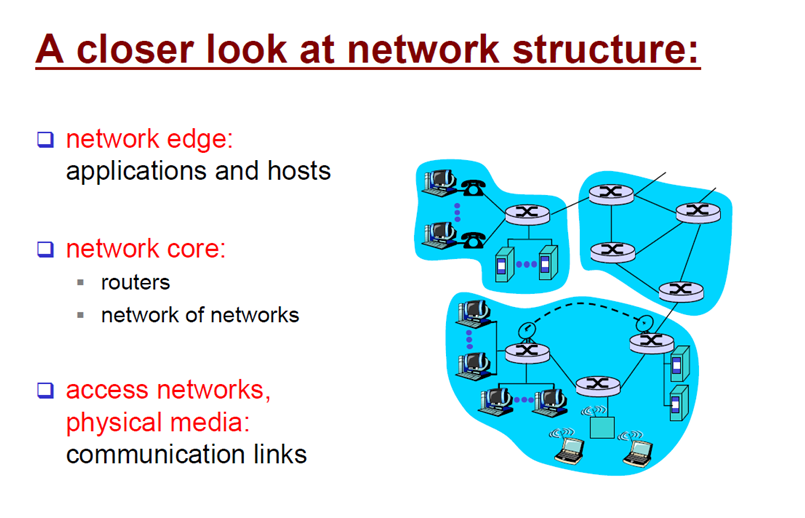 A closer look at network structure:

❑ network edge: applications and hosts

❑ network core:
▪ routers
▪ network of networks

❑ access networks, physical media: communication links